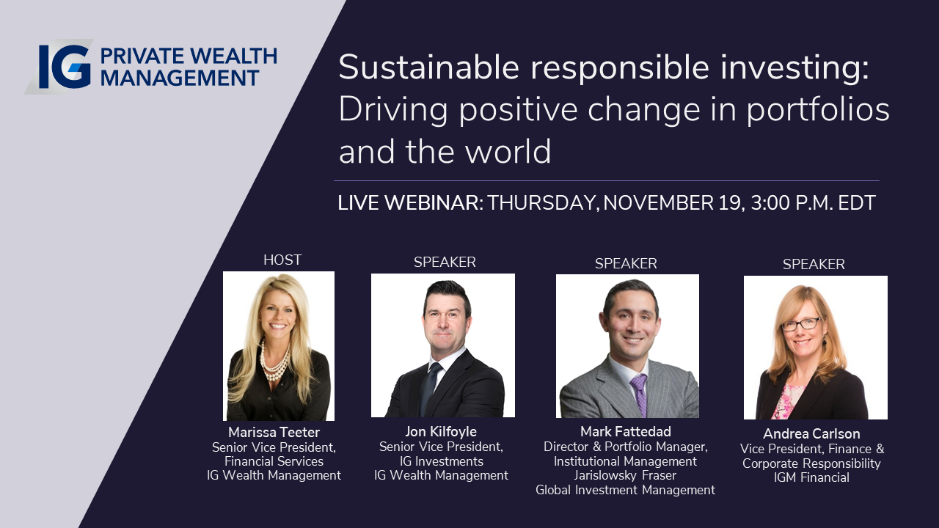 IG PRIVATE WEALTH MANAGEMENT

Sustainable responsible investing: Driving positive change in portfolios and the world

LIVE WEBINAR: THURSDAY, NOVEMBER 19, 3:00 P.M. EDT

HOST

Marissa Teeter
Senior Vice President, Financial Services
IG Wealth Management

SPEAKER

Jon Kilfoyle
Senior Vice President, IG Investments
IG Wealth Management

SPEAKER

Mark Fattedad
Director & Portfolio Manager, Institutional Management
Jarislowsky Fraser
Global Investment Management

SPEAKER

Andrea Carlson
Vice President, Finance & Corporate Responsibility
IGM Financial